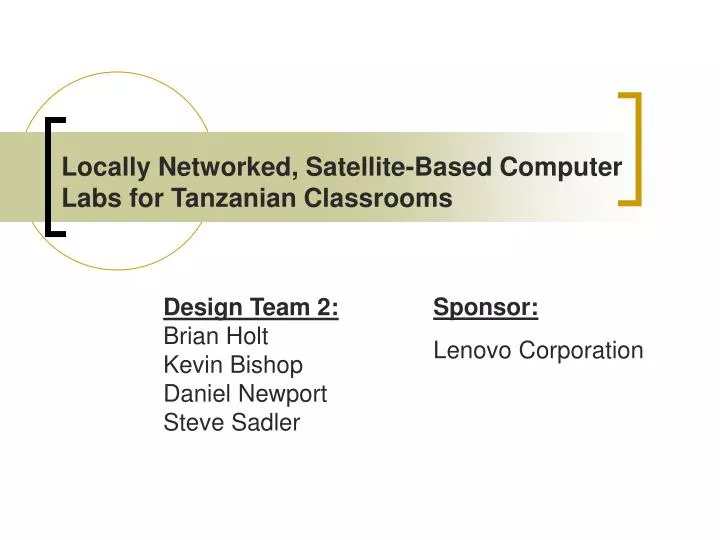 Locally Networked, Satellite-Based Computer Labs for Tanzanian Classrooms

Design Team 2:
Brian Holt
Kevin Bishop
Daniel Newport
Steve Sadler

Sponsor:
Lenovo Corporation